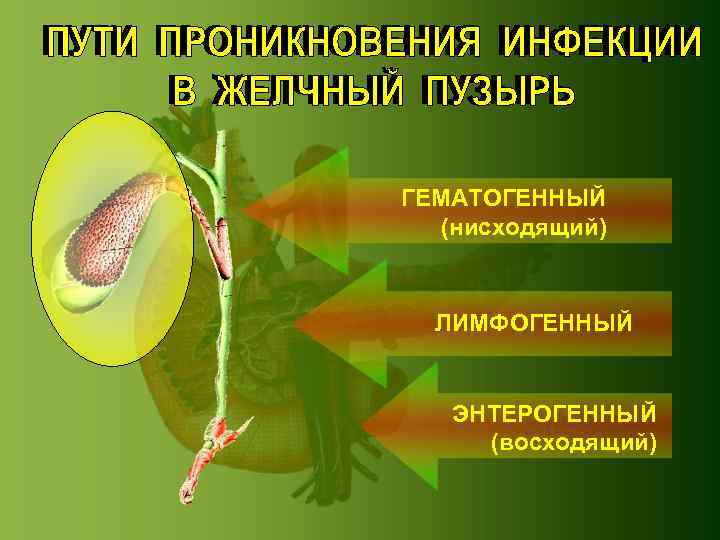 ПУТИ ПРОНИКНОВЕНИЯ ИНФЕКЦИИ В ЖЕЛЧНЫЙ ПУЗЫРЬ

ГЕМАТОГЕННЫЙ
(нисходящий)

ЛИМФОГЕННЫЙ

ЭНТЕРОГЕННЫЙ
(восходящий)